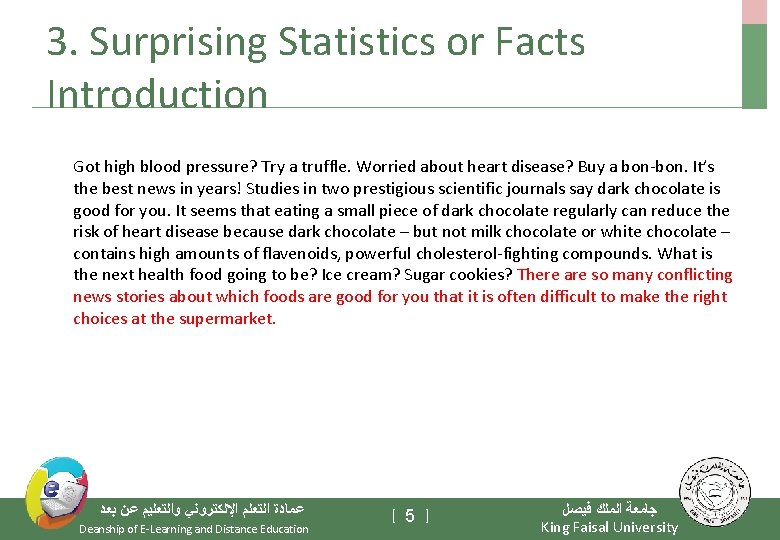 3. Surprising Statistics or Facts Introduction

Got high blood pressure? Try a truffle. Worried about heart disease? Buy a bon-bon. It's the best news in years! Studies in two prestigious scientific journals say dark chocolate is good for you. It seems that eating a small piece of dark chocolate regularly can reduce the risk of heart disease because dark chocolate – but not milk chocolate or white chocolate – contains high amounts of flavenoids, powerful cholesterol-fighting compounds. What is the next health food going to be? Ice cream? Sugar cookies? There are so many conflicting news stories about which foods are good for you that it is often difficult to make the right choices at the supermarket.

عمادة التعلم الإلكتروني والتعليم عن بعد
Deanship of E-Learning and Distance Education

[ 5 ]

جامعة الملك فيصل
King Faisal University